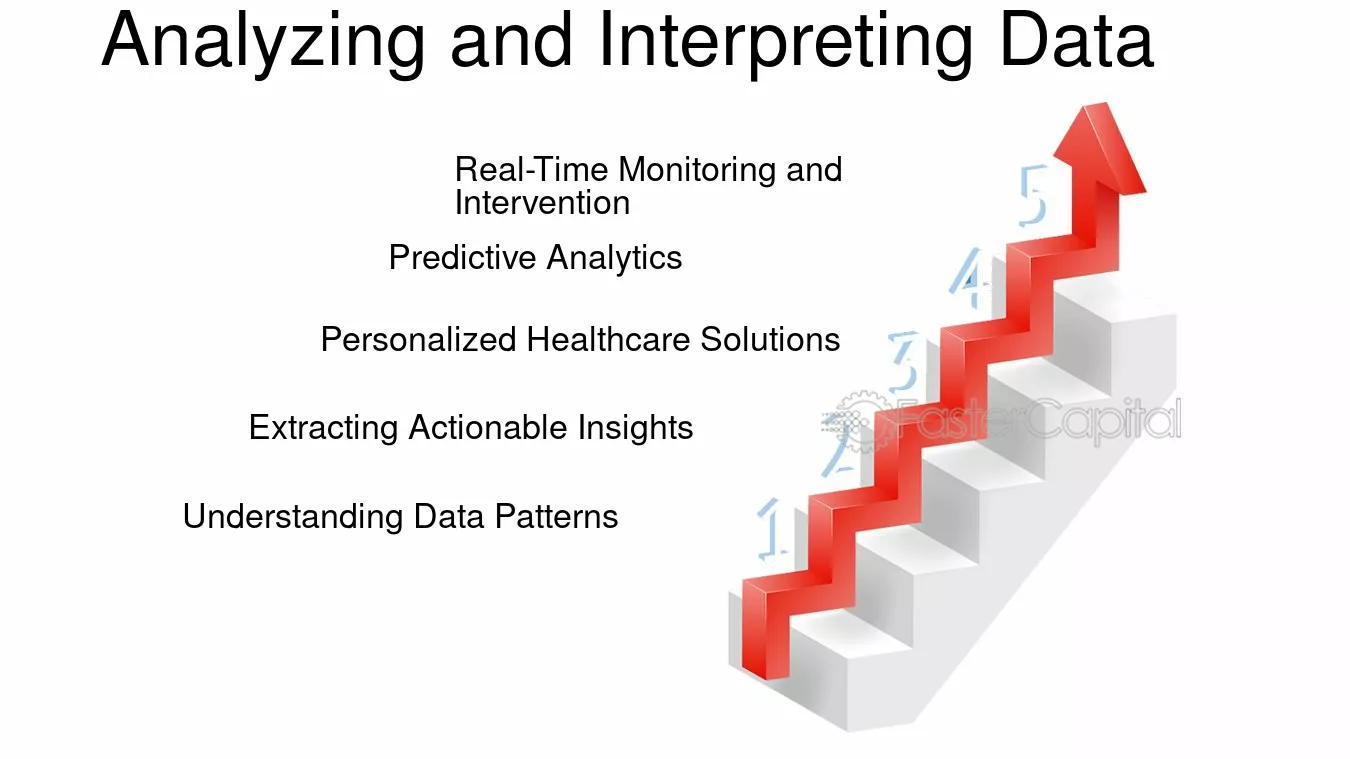 Analyzing and Interpreting Data

Real-Time Monitoring and Intervention

Predictive Analytics

Personalized Healthcare Solutions

Extracting Actionable Insights

Understanding Data Patterns

5
4
3
2
1

FasterCapital